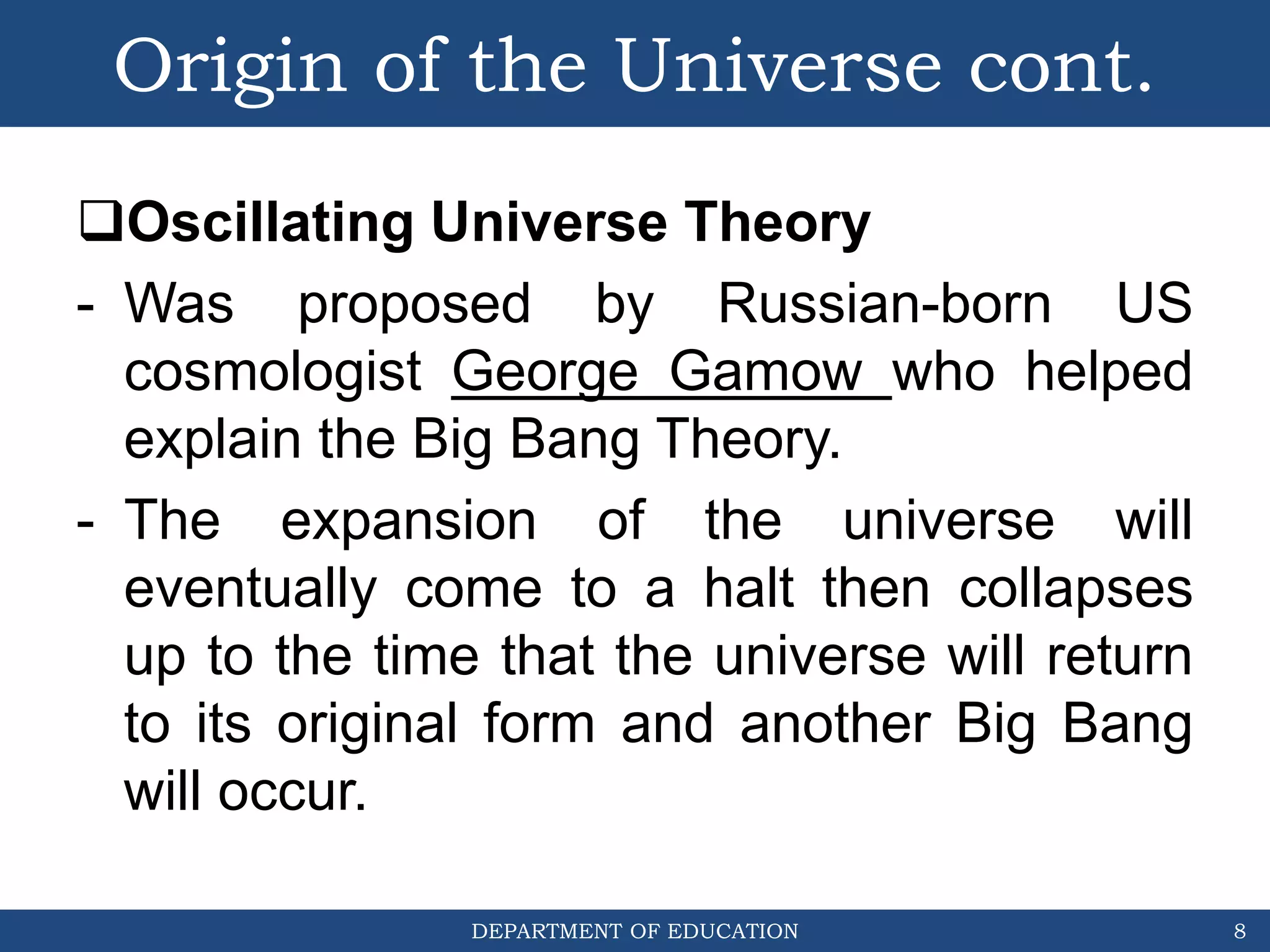 Origin of the Universe cont.

❑Oscillating Universe Theory

- Was proposed by Russian-born US cosmologist George Gamow who helped explain the Big Bang Theory.

- The expansion of the universe will eventually come to a halt then collapses up to the time that the universe will return to its original form and another Big Bang will occur.

DEPARTMENT OF EDUCATION

8